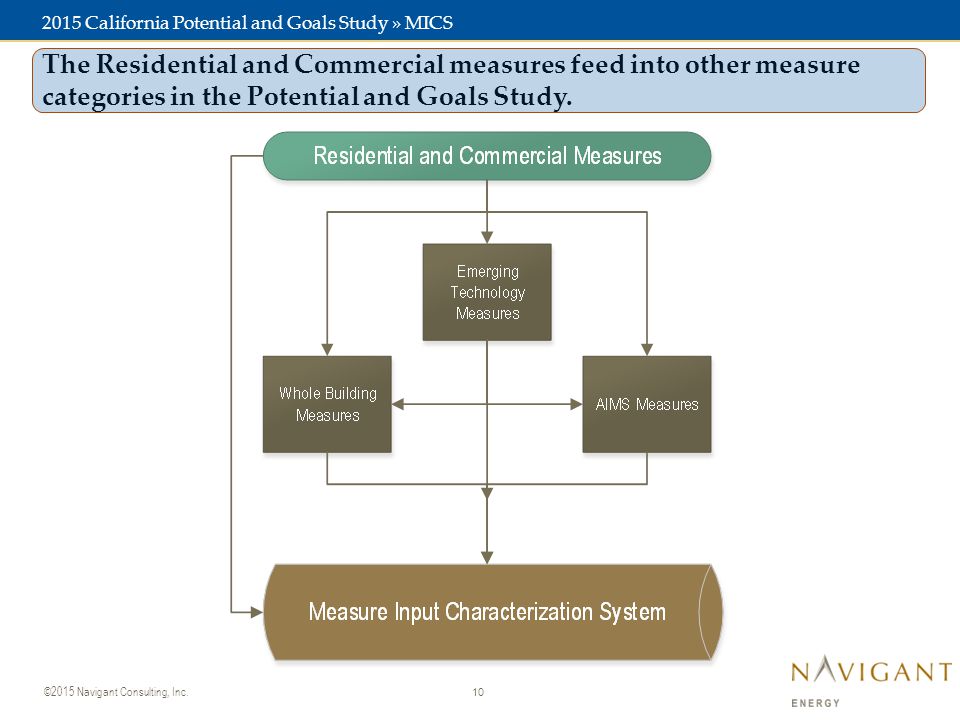 2015 California Potential and Goals Study » MICS

The Residential and Commercial measures feed into other measure categories in the Potential and Goals Study.

Residential and Commercial Measures

Emerging Technology Measures

Whole Building Measures

AIMS Measures

Measure Input Characterization System

©2015 Navigant Consulting, Inc.

10

NAVIGANT
ENERGY